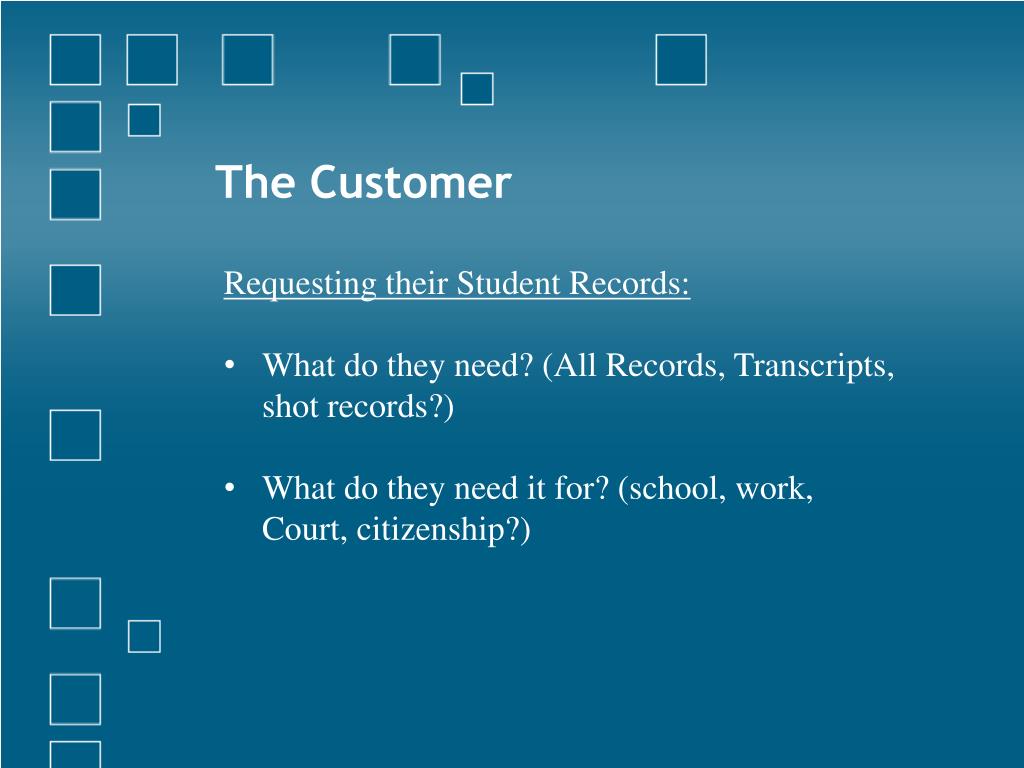 The Customer

Requesting their Student Records:

• What do they need? (All Records, Transcripts, shot records?)

• What do they need it for? (school, work, Court, citizenship?)